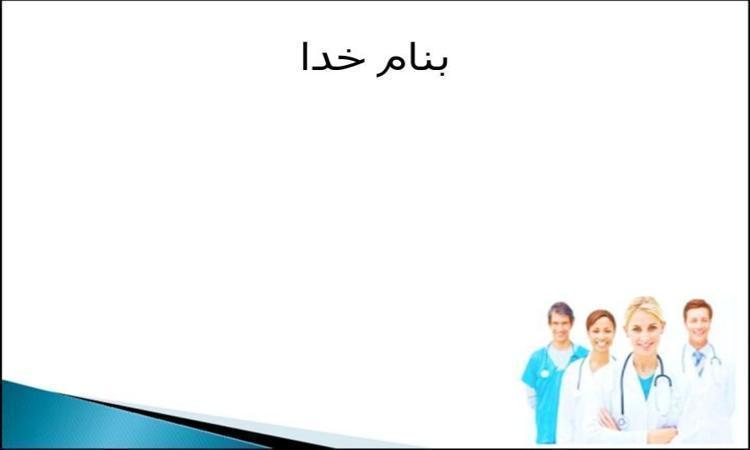 بنام خدا